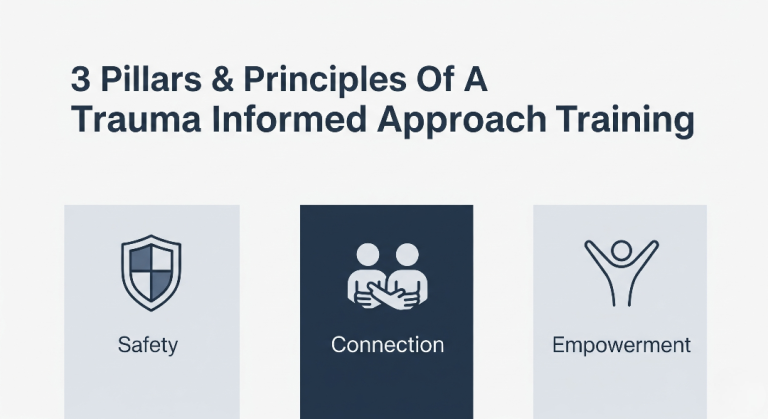 3 Pillars & Principles Of A Trauma Informed Approach Training

Safety

Connection

Empowerment